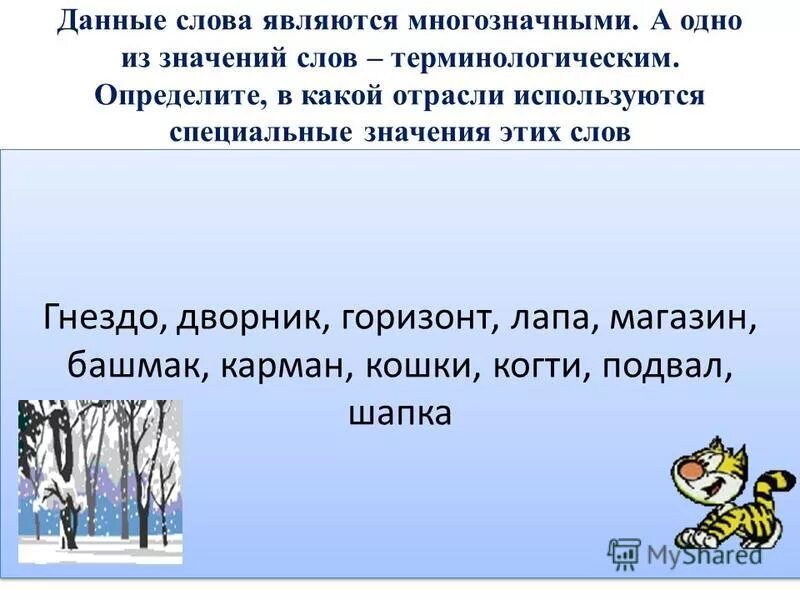 Данные слова являются многозначными. А одно из значений слов – терминологическим. Определите, в какой отрасли используются специальные значения этих слов

Гнездо, дворник, горизонт, лапа, магазин, башмак, карман, кошки, когти, подвал, шапка

MyShared